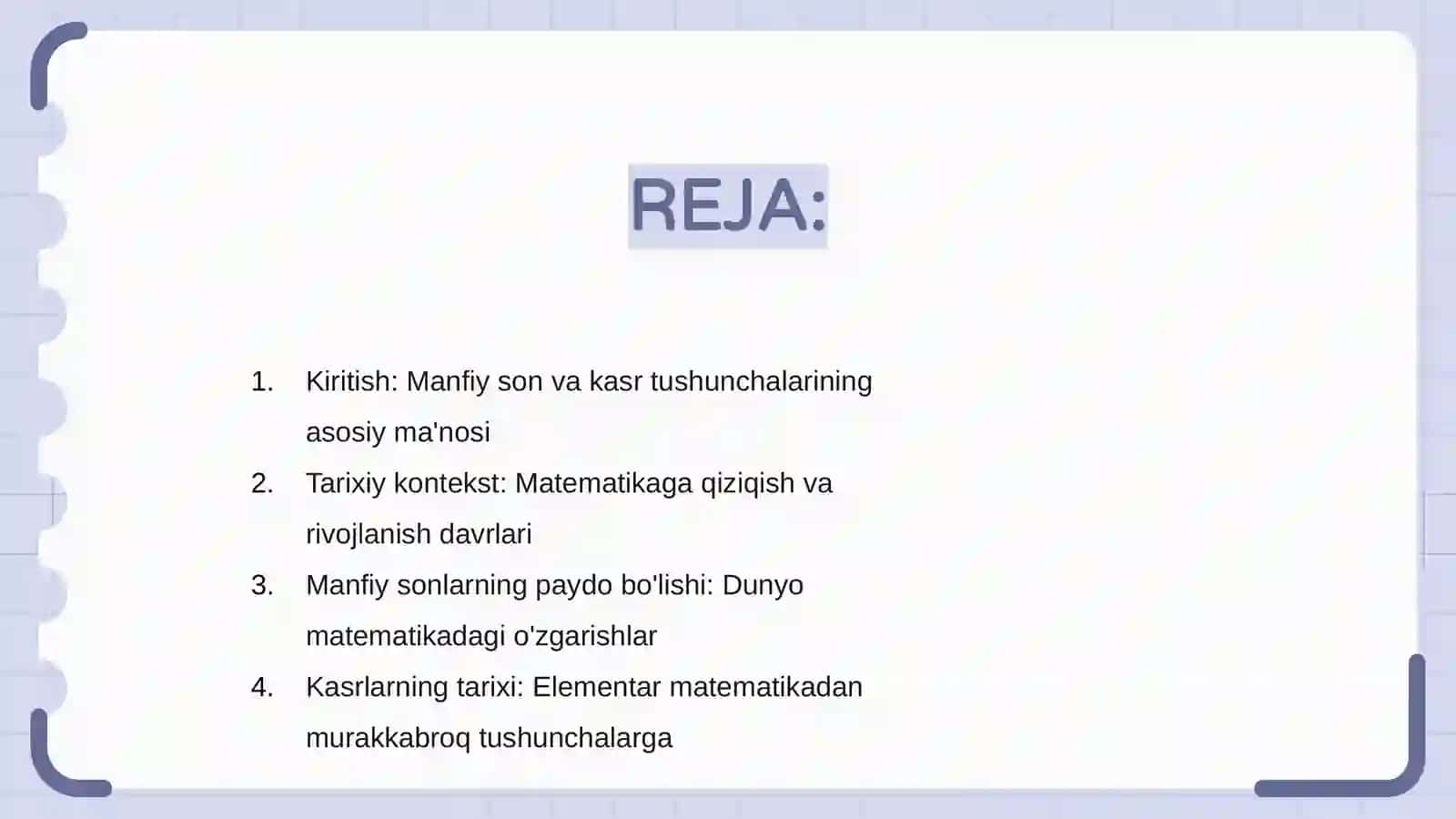 REJA:

1. Kiritish: Manfiy son va kasr tushunchalarining asosiy ma'nosi
2. Tarixiy kontekst: Matematikaga qiziqish va rivojlanish davrlari
3. Manfiy sonlarning paydo bo'lishi: Dunyo matematikadagi o'zgarishlar
4. Kasrlarning tarixi: Elementar matematikadan murakkabroq tushunchalarga